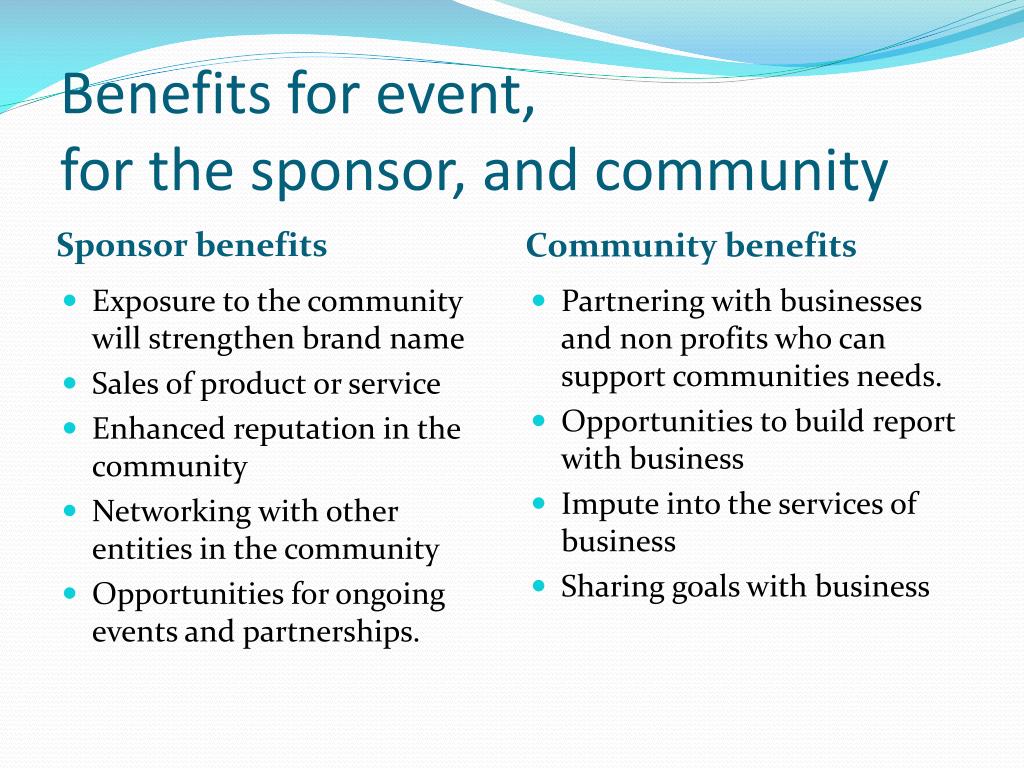 Benefits for event,
for the sponsor, and community

Sponsor benefits

- Exposure to the community will strengthen brand name
- Sales of product or service
- Enhanced reputation in the community
- Networking with other entities in the community
- Opportunities for ongoing events and partnerships.

Community benefits

- Partnering with businesses and non profits who can support communities needs.
- Opportunities to build report with business
- Impute into the services of business
- Sharing goals with business